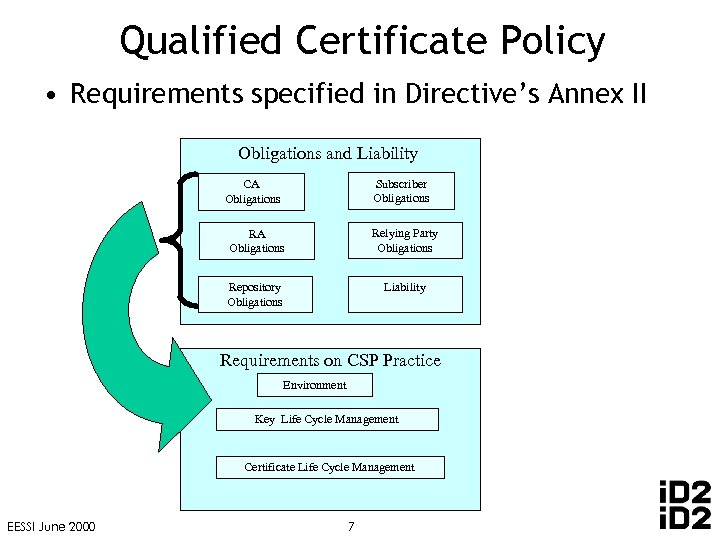 Qualified Certificate Policy

• Requirements specified in Directive's Annex II

Obligations and Liability

CA Obligations

Subscriber Obligations

RA Obligations

Relying Party Obligations

Repository Obligations

Liability

Requirements on CSP Practice

Environment

Key Life Cycle Management

Certificate Life Cycle Management

EESSI June 2000

7

iD2
iD2